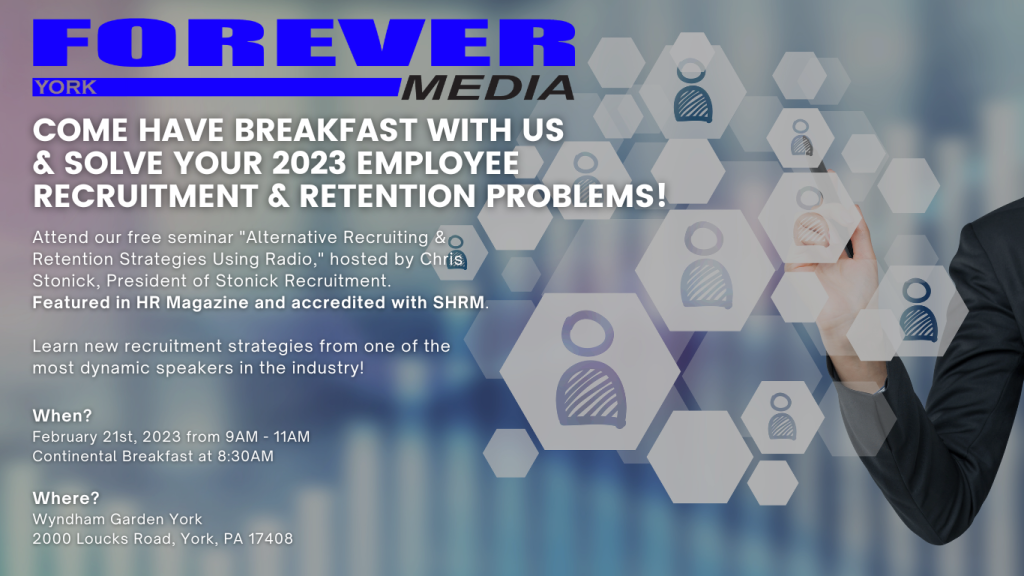 FOREVER
YORK
MEDIA

COME HAVE BREAKFAST WITH US & SOLVE YOUR 2023 EMPLOYEE RECRUITMENT & RETENTION PROBLEMS!

Attend our free seminar "Alternative Recruiting & Retention Strategies Using Radio," hosted by Chris Stonick, President of Stonick Recruitment. Featured in HR Magazine and accredited with SHRM.

Learn new recruitment strategies from one of the most dynamic speakers in the industry!

When?
February 21st, 2023 from 9AM - 11AM
Continental Breakfast at 8:30AM

Where?
Wyndham Garden York
2000 Loucks Road, York, PA 17408